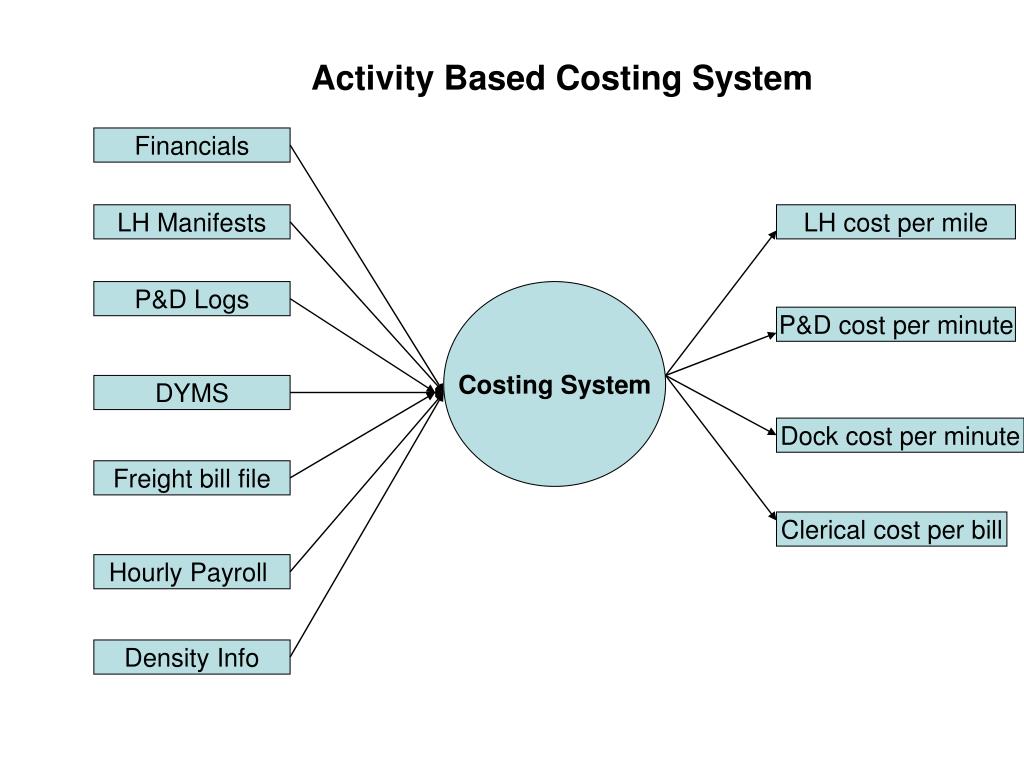 Activity Based Costing System

Financials

LH Manifests

P&D Logs

DYMS

Freight bill file

Hourly Payroll

Density Info

Costing System

LH cost per mile

P&D cost per minute

Dock cost per minute

Clerical cost per bill